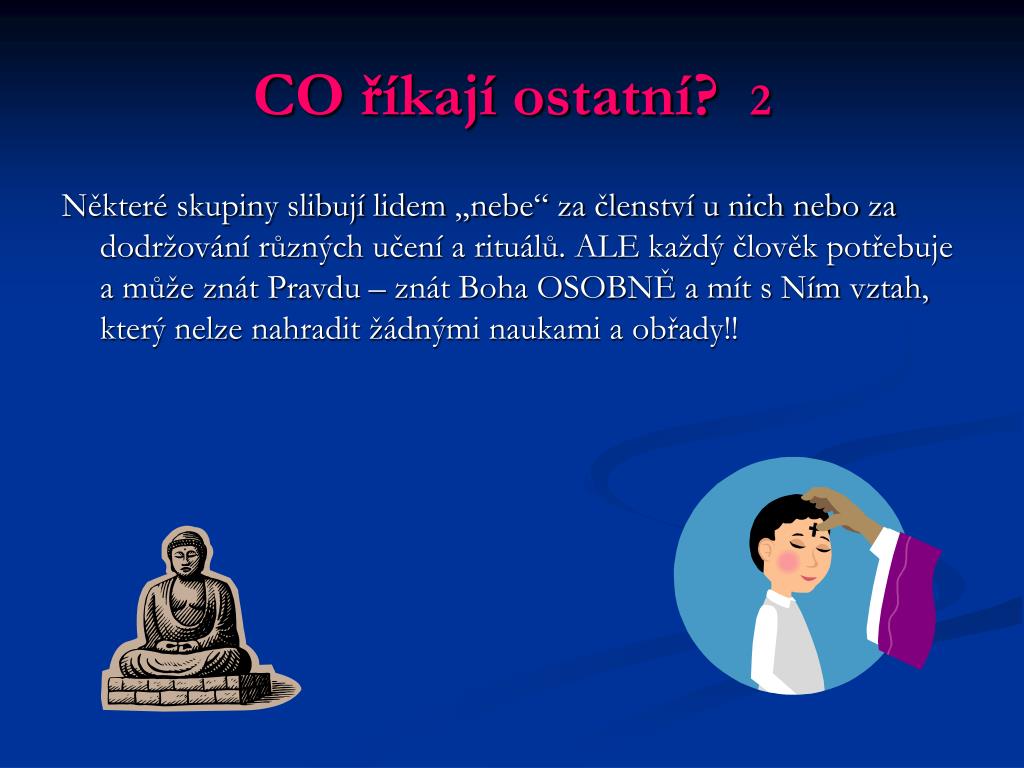 CO říkají ostatní? 2

Některé skupiny slibují lidem „nebe“ za členství u nich nebo za dodržování různých učení a rituálů. ALE každý člověk potřebuje a může znát Pravdu – znát Boha OSOBNĚ a mít s Ním vztah, který nelze nahradit žádnými naukami a obřady!!